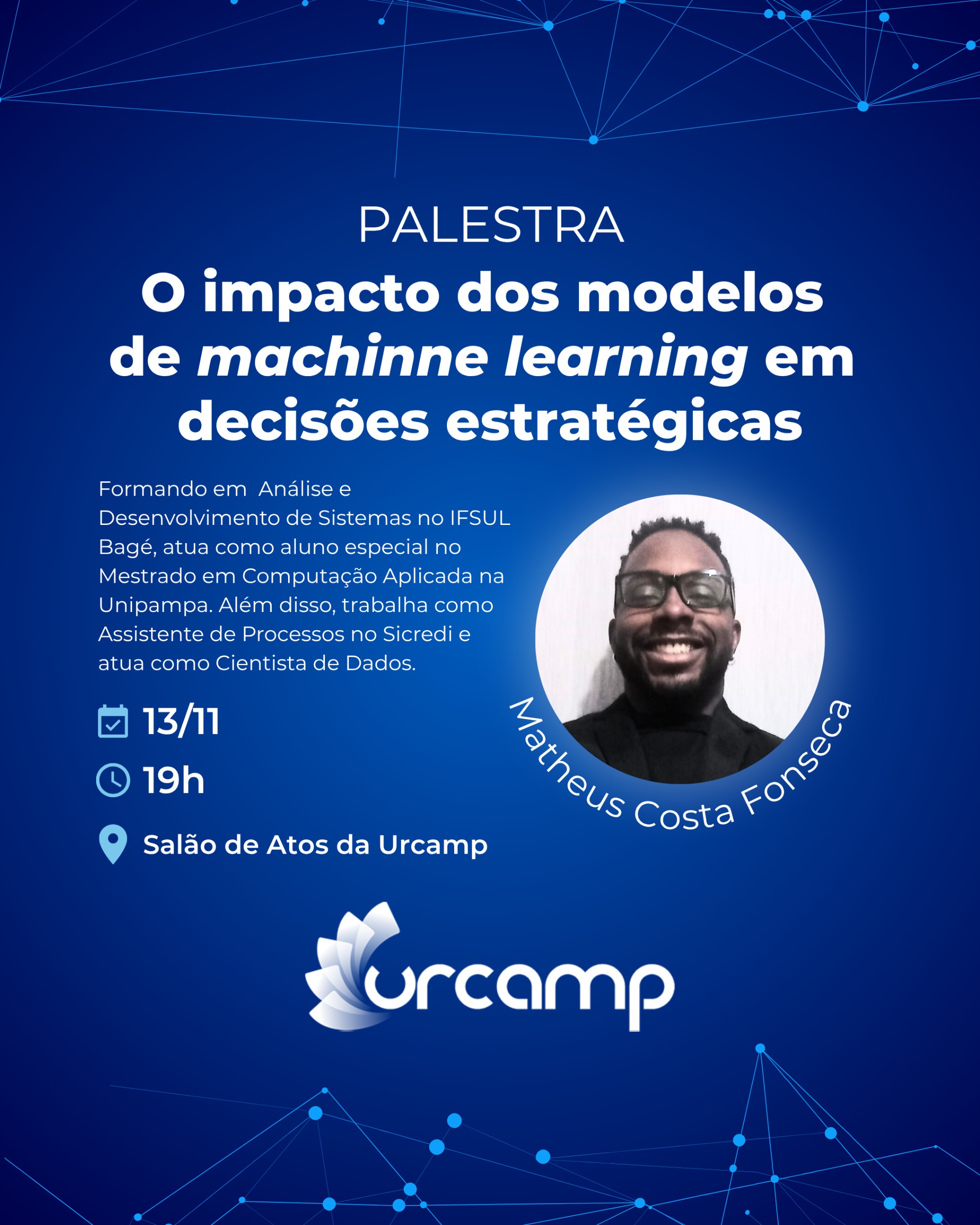 PALESTRA

O impacto dos modelos de machinne learning em decisões estratégicas

Formando em Análise e Desenvolvimento de Sistemas no IFSUL Bagé, atua como aluno especial no Mestrado em Computação Aplicada na Unipampa. Além disso, trabalha como Assistente de Processos no Sicredi e atua como Cientista de Dados.

13/11

19h

Salão de Atos da Urcamp

Matheus Costa Fonseca

urcamp